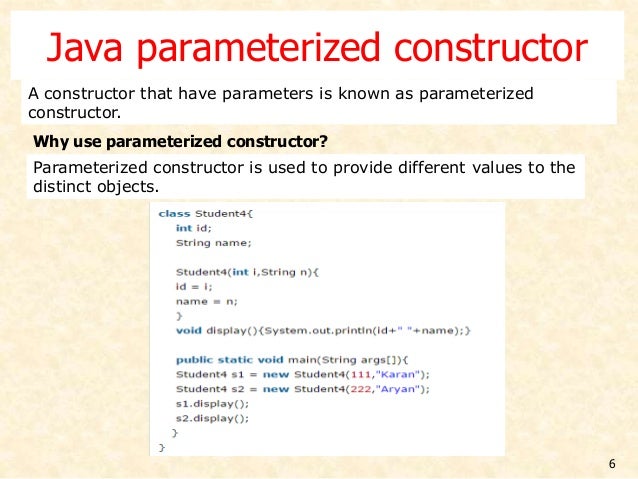 Java parameterized constructor

A constructor that have parameters is known as parameterized constructor.

Why use parameterized constructor?

Parameterized constructor is used to provide different values to the distinct objects.

class Student4{
int id;
String name;

Student4(int i,String n){
id = i;
name = n;
}
void display(){System.out.println(id+" "+name);}

public static void main(String args[]){
Student4 s1 = new Student4(111,"Karan");
Student4 s2 = new Student4(222,"Aryan");
s1.display();
s2.display();
}
}

6